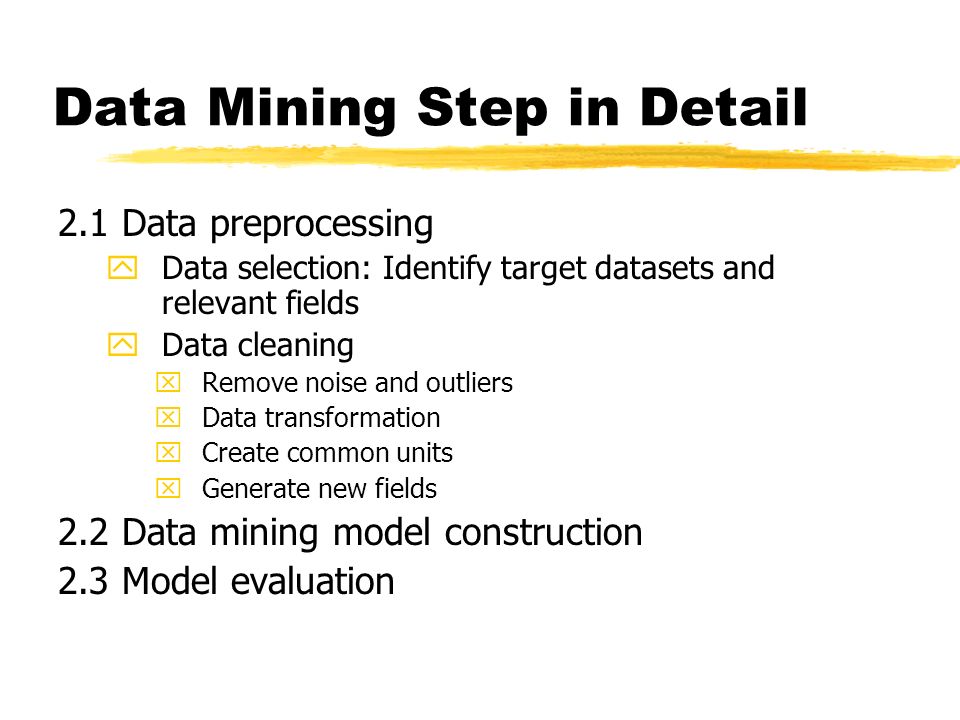 Data Mining Step in Detail

2.1 Data preprocessing
Data selection: Identify target datasets and relevant fields
Data cleaning
Remove noise and outliers
Data transformation
Create common units
Generate new fields
2.2 Data mining model construction
2.3 Model evaluation